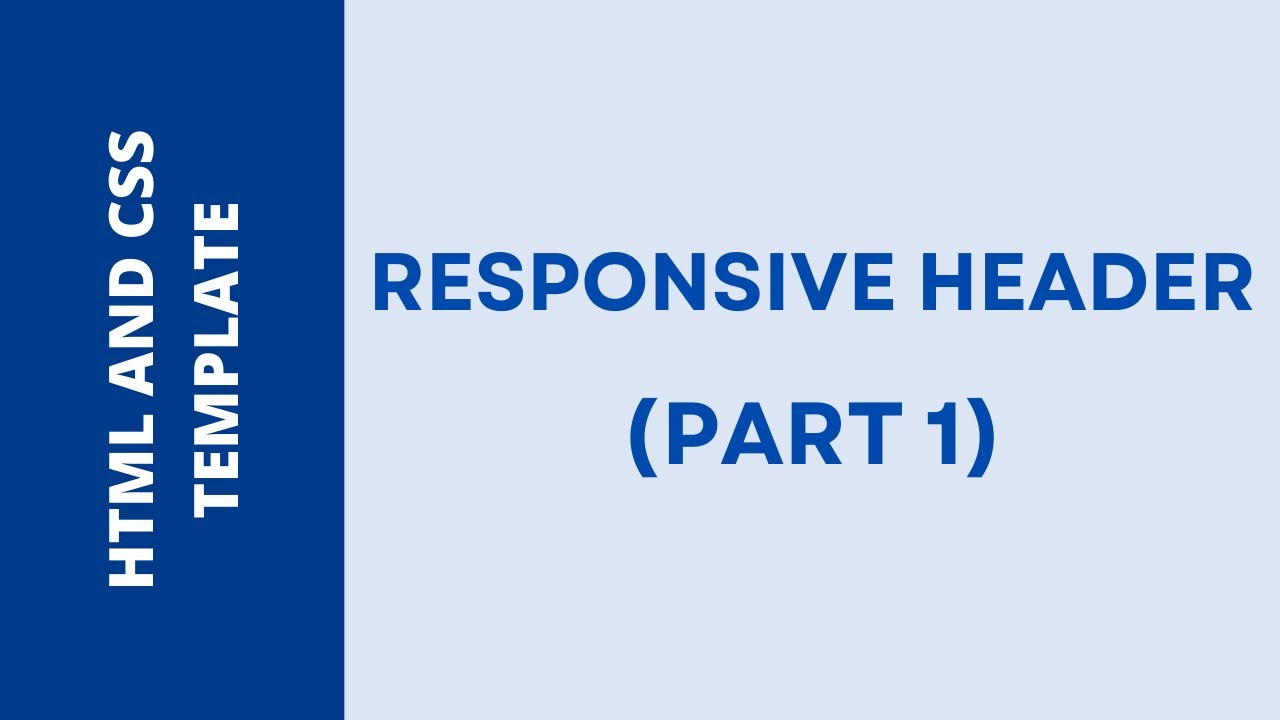 HTML AND CSS TEMPLATE

RESPONSIVE HEADER (PART 1)